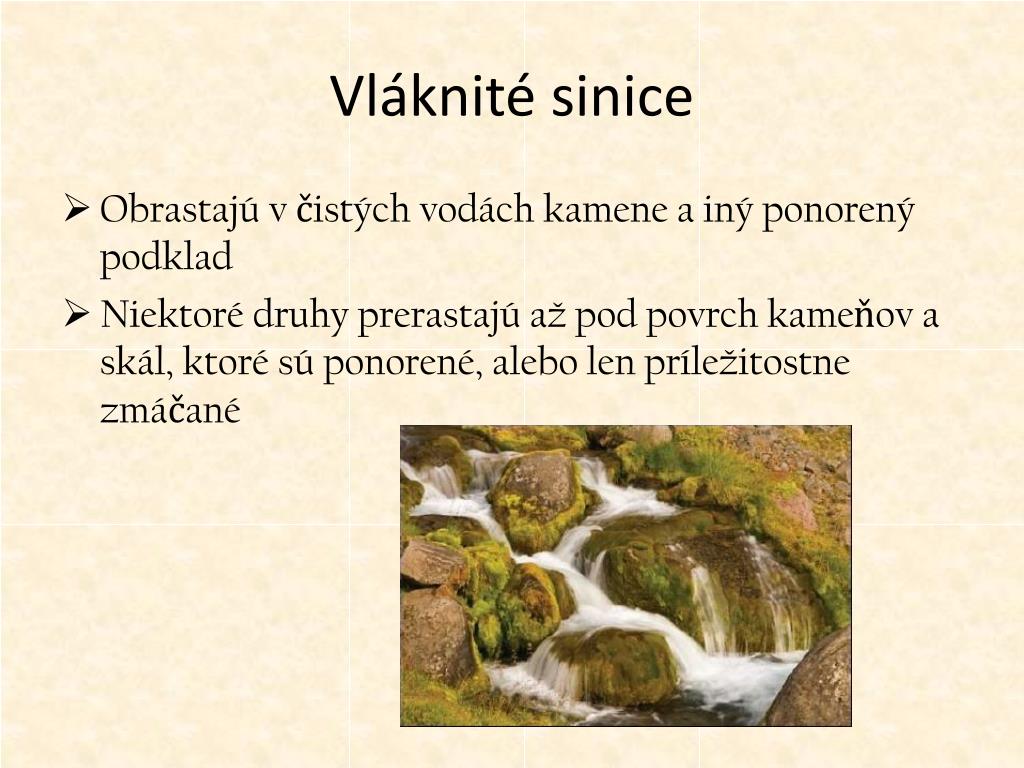 Vláknité sinice

➢ Obrastajú v čistých vodách kamene a iný ponorený podklad

➢ Niektoré druhy prerastajú až pod povrch kameňov a skál, ktoré sú ponorené, alebo len príležitostne zmáčané